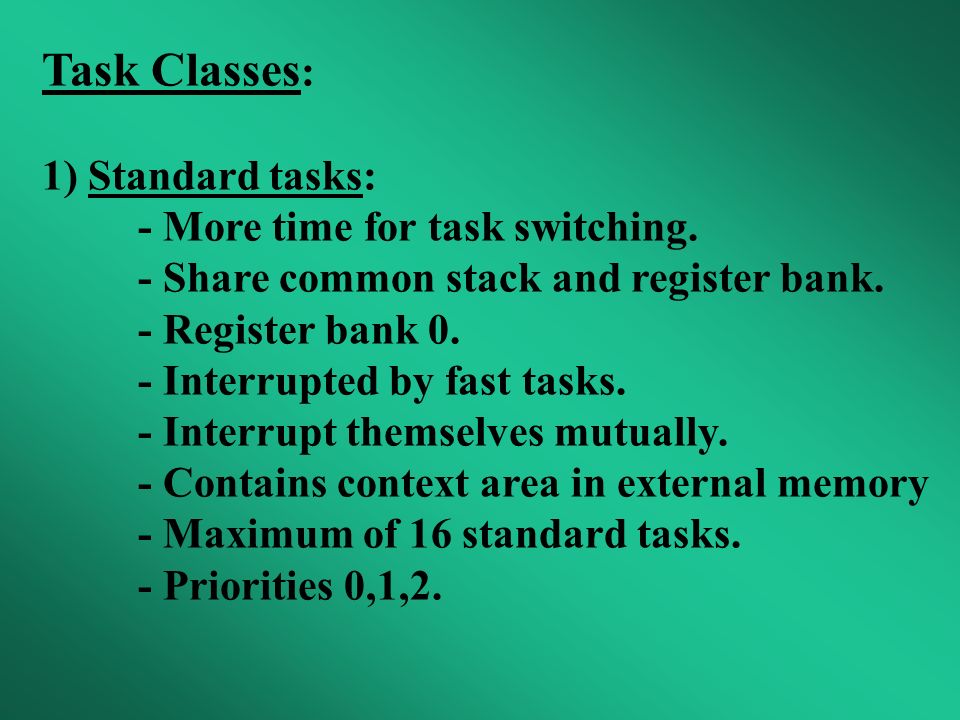 Task Classes:

1) Standard tasks:

- More time for task switching.
- Share common stack and register bank.
- Register bank 0.
- Interrupted by fast tasks.
- Interrupt themselves mutually.
- Contains context area in external memory
- Maximum of 16 standard tasks.
- Priorities 0,1,2.